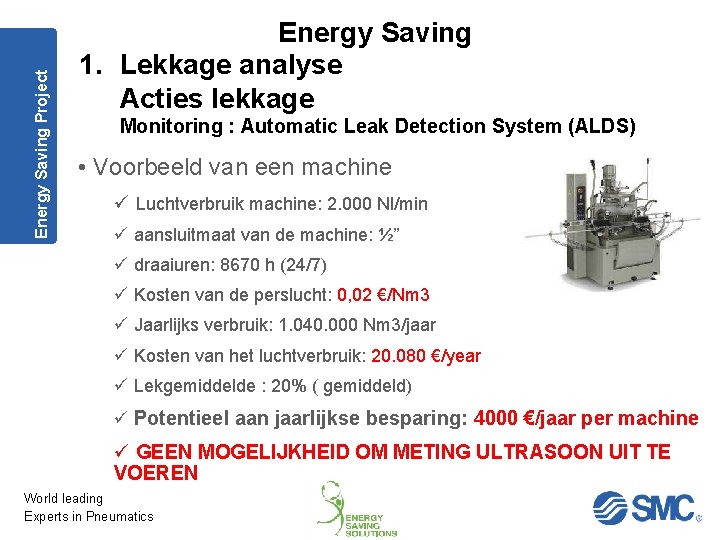 Energy Saving Project

Energy Saving

1. Lekkage analyse
Acties lekkage
Monitoring : Automatic Leak Detection System (ALDS)

• Voorbeeld van een machine

✓ Luchtverbruik machine: 2.000 Nl/min

✓ aansluitmaat van de machine: ½”

✓ draaiuren: 8670 h (24/7)

✓ Kosten van de perslucht: 0,02 €/Nm3

✓ Jaarlijks verbruik: 1.040.000 Nm3/jaar

✓ Kosten van het luchtverbruik: 20.080 €/year

✓ Lekgemiddelde : 20% ( gemiddeld)

✓ Potentieel aan jaarlijkse besparing: 4000 €/jaar per machine

✓ GEEN MOGELIJKHEID OM METING ULTRASOON UIT TE VOEREN

World leading
Experts in Pneumatics

ENERGY SAVING SOLUTIONS

SMC